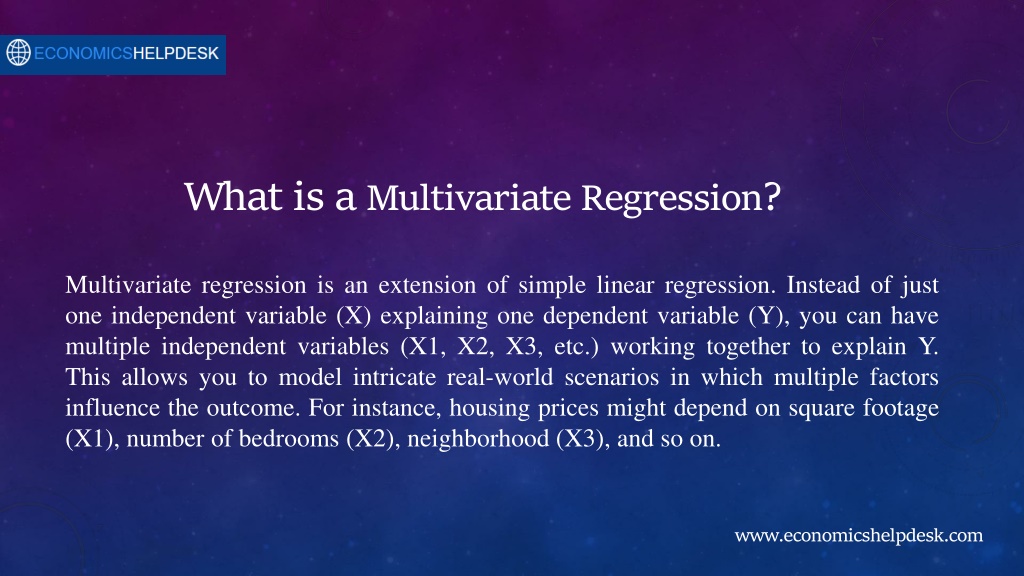 ECONOMICSHELPDESK

What is a Multivariate Regression?

Multivariate regression is an extension of simple linear regression. Instead of just one independent variable (X) explaining one dependent variable (Y), you can have multiple independent variables (X1, X2, X3, etc.) working together to explain Y. This allows you to model intricate real-world scenarios in which multiple factors influence the outcome. For instance, housing prices might depend on square footage (X1), number of bedrooms (X2), neighborhood (X3), and so on.

www.economicshelpdesk.com